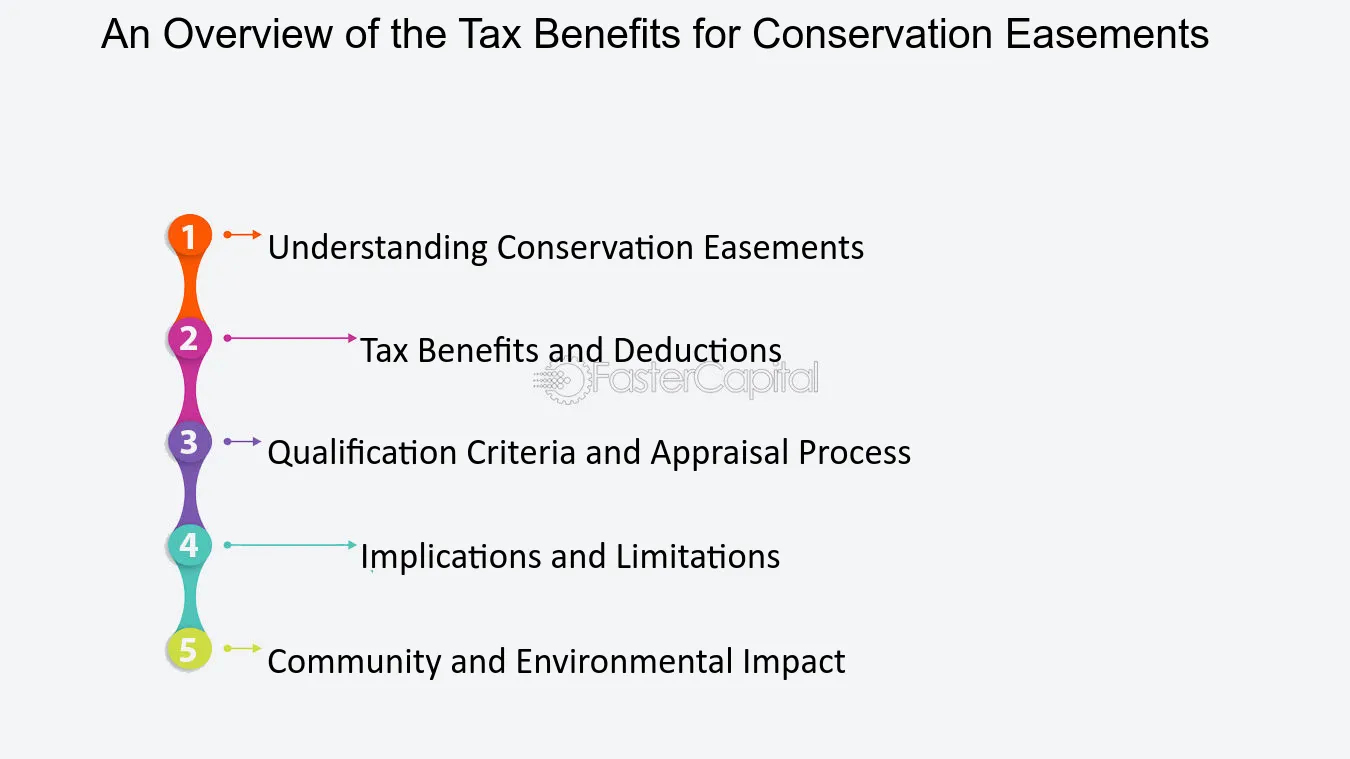 An Overview of the Tax Benefits for Conservation Easements

1 Understanding Conservation Easements

2 Tax Benefits and Deductions

FasterCapital

3 Qualification Criteria and Appraisal Process

4 Implications and Limitations

5 Community and Environmental Impact